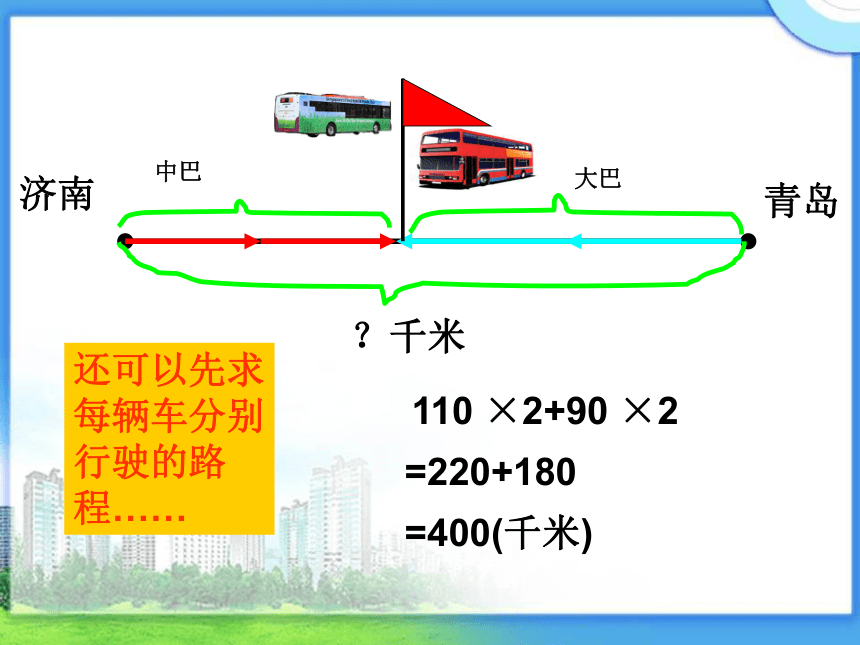 中巴

大巴

济南

青岛

？千米

还可以先求每辆车分别行驶的路程……

$110 \times 2+90 \times 2$

$=220+180$

$=400$(千米)